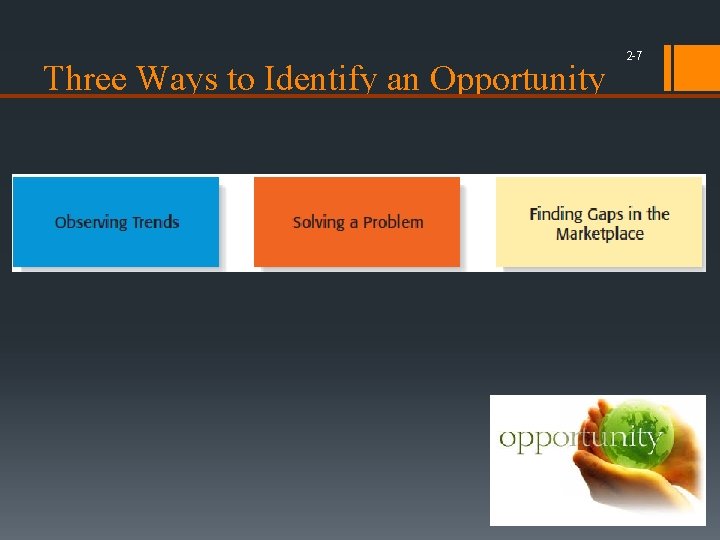 Three Ways to Identify an Opportunity

2-7

Observing Trends

Solving a Problem

Finding Gaps in the Marketplace

opportunity